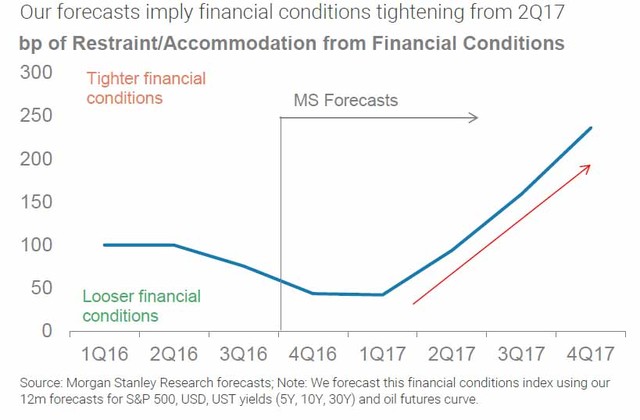 Our forecasts imply financial conditions tightening from 2Q17

bp of Restraint/Accommodation from Financial Conditions

300
250
200
150
100
50
0

Tighter financial conditions

MS Forecasts

Looser financial conditions

1Q16 2Q16 3Q16 4Q16 1Q17 2Q17 3Q17 4Q17

Source: Morgan Stanley Research forecasts; Note: We forecast this financial conditions index using our 12m forecasts for S&P 500, USD, UST yields (5Y, 10Y, 30Y) and oil futures curve.